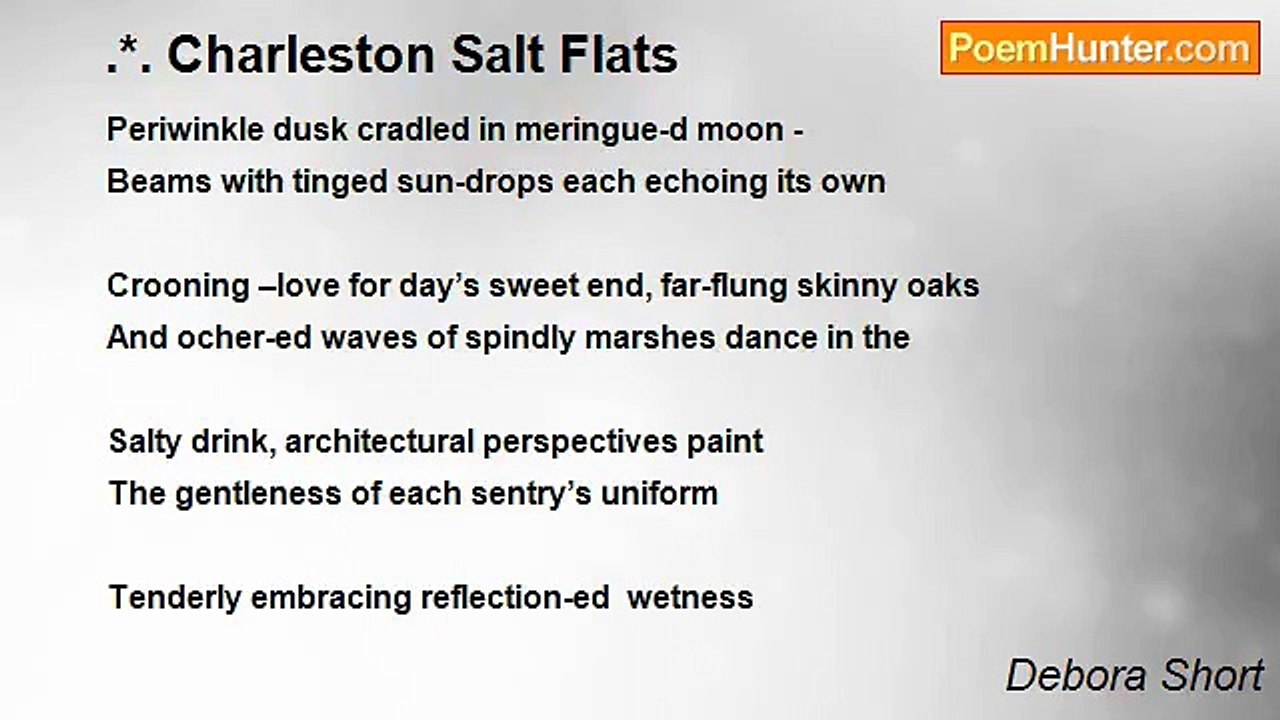 .*. Charleston Salt Flats

PoemHunter.com

Periwinkle dusk cradled in meringue-d moon -
Beams with tinged sun-drops each echoing its own

Crooning –love for day’s sweet end, far-flung skinny oaks
And ocher-ed waves of spindly marshes dance in the

Salty drink, architectural perspectives paint
The gentleness of each sentry’s uniform

Tenderly embracing reflection-ed wetness

Debora Short